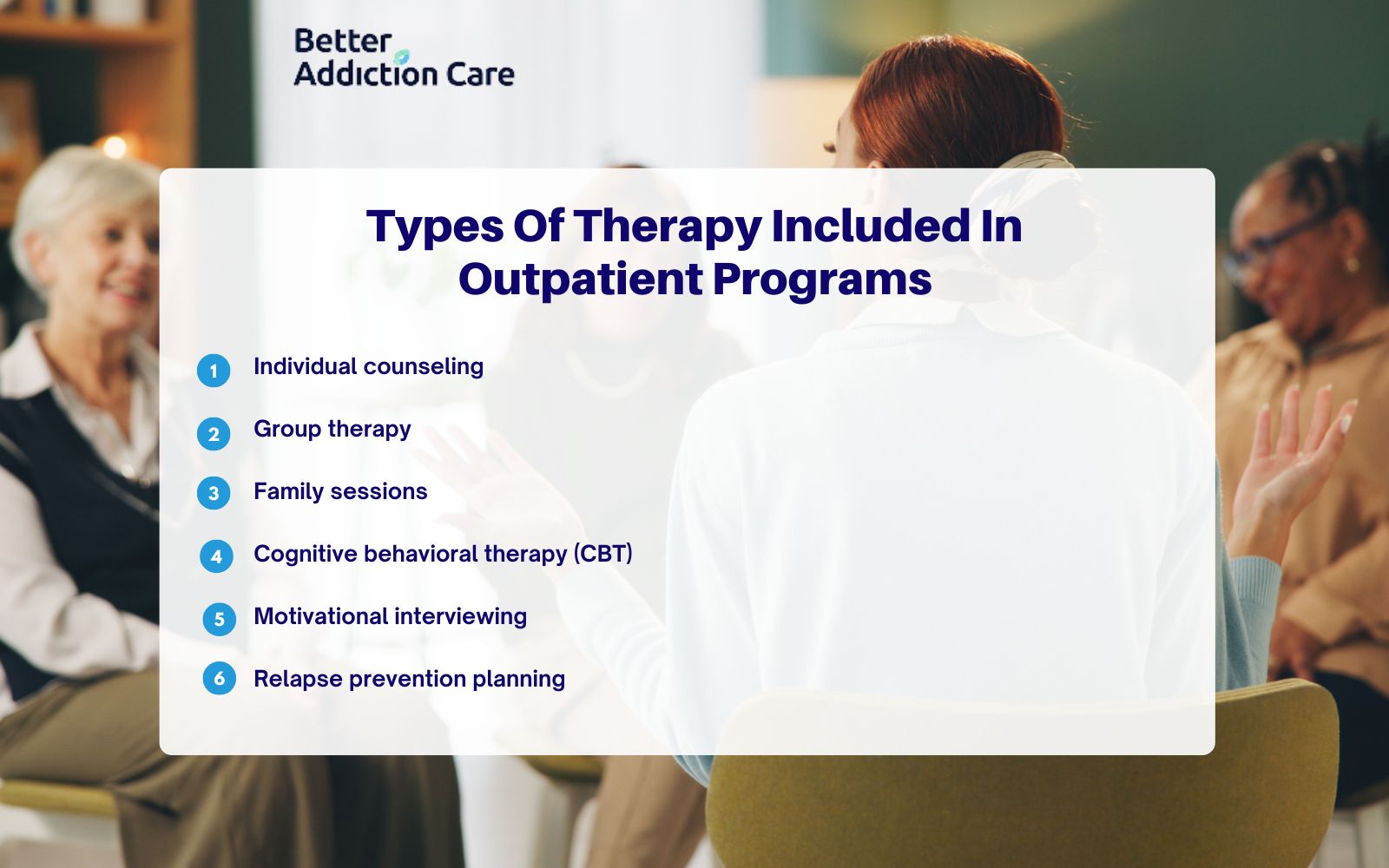 Better Addiction Care

Types Of Therapy Included In Outpatient Programs

1 Individual counseling

2 Group therapy

3 Family sessions

4 Cognitive behavioral therapy (CBT)

5 Motivational interviewing

6 Relapse prevention planning